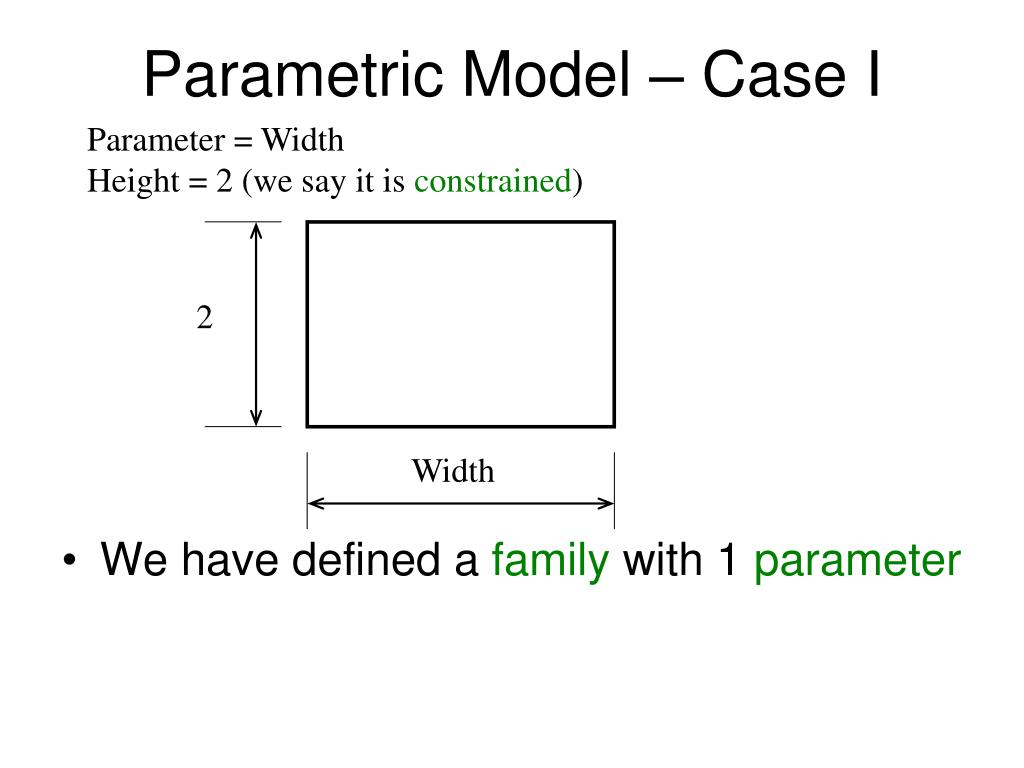 Parametric Model – Case I

Parameter = Width
Height = 2 (we say it is constrained)

2

Width

• We have defined a family with 1 parameter